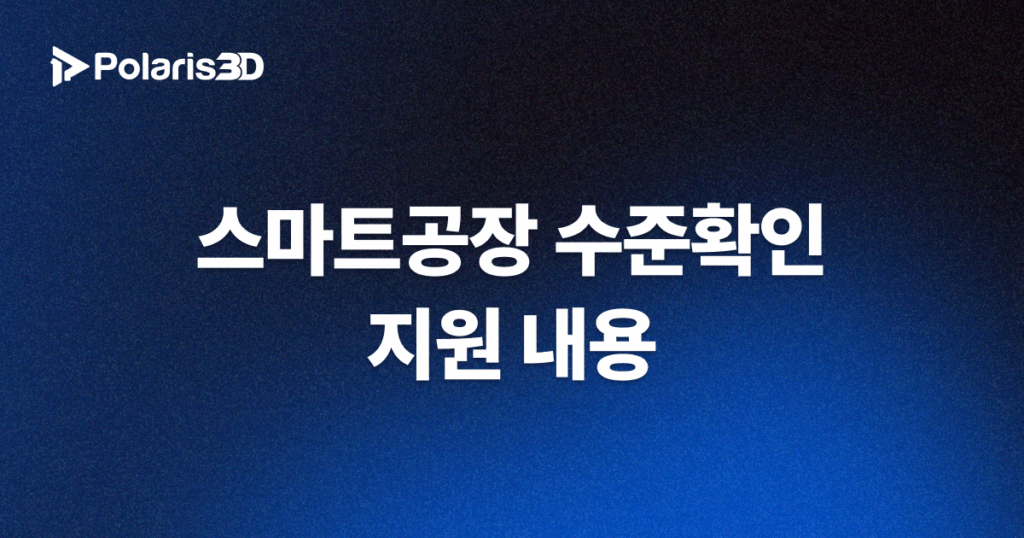 Polaris3D

스마트공장 수준확인
지원 내용